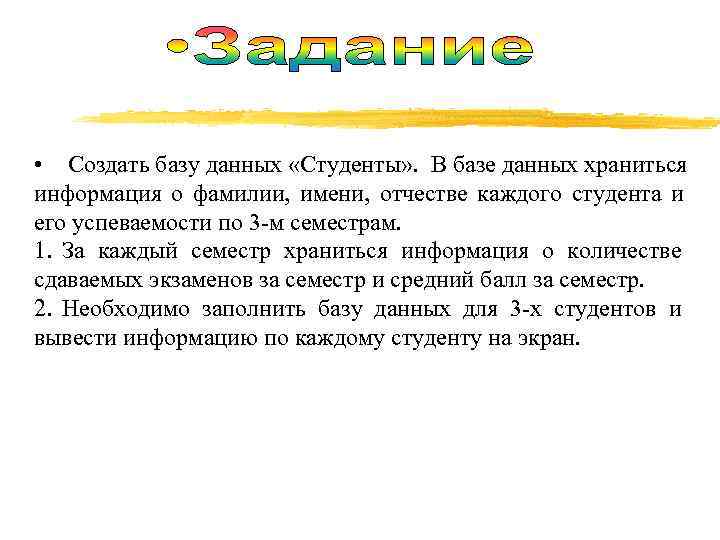 •Задание

• Создать базу данных «Студенты». В базе данных храниться информация о фамилии, имени, отчестве каждого студента и его успеваемости по 3-м семестрам.

1. За каждый семестр храниться информация о количестве сдаваемых экзаменов за семестр и средний балл за семестр.

2. Необходимо заполнить базу данных для 3-х студентов и вывести информацию по каждому студенту на экран.